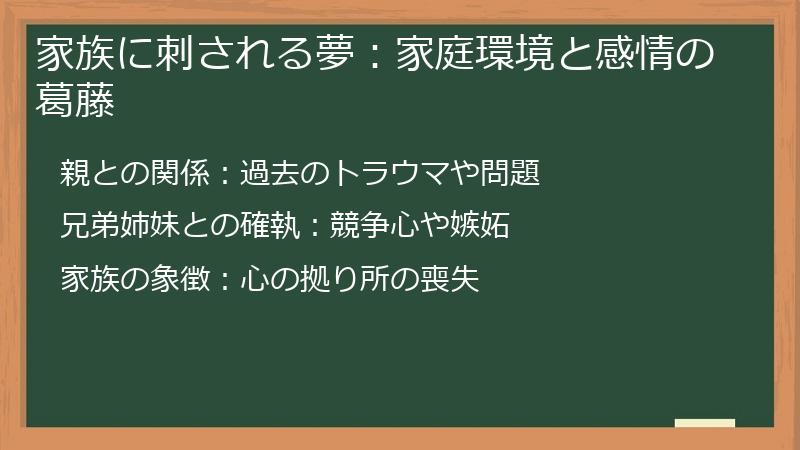 家族に刺される夢：家庭環境と感情の葛藤

親との関係：過去のトラウマや問題

兄弟姉妹との確執：競争心や嫉妬

家族の象徴：心の拠り所の喪失